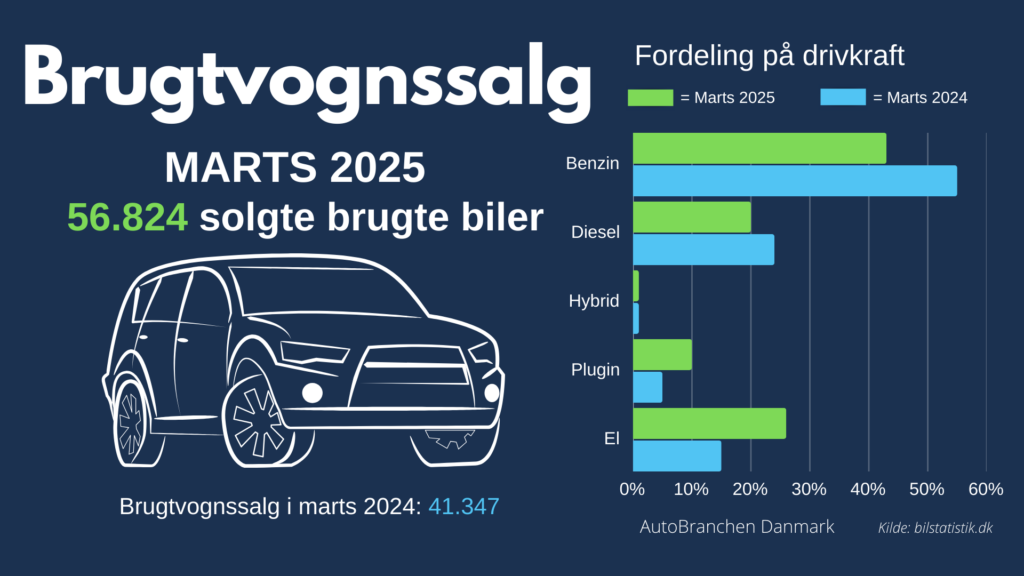 Brugtvognssalg

MARTS 2025

56.824 solgte brugte biler

Brugtvognssalg i marts 2024: 41.347

Fordeling på drivkraft

= Marts 2025 = Marts 2024

Benzin
Diesel
Hybrid
Plugin
El

0% 10% 20% 30% 40% 50% 60%

AutoBranchen Danmark

Kilde: bilstatistik.dk